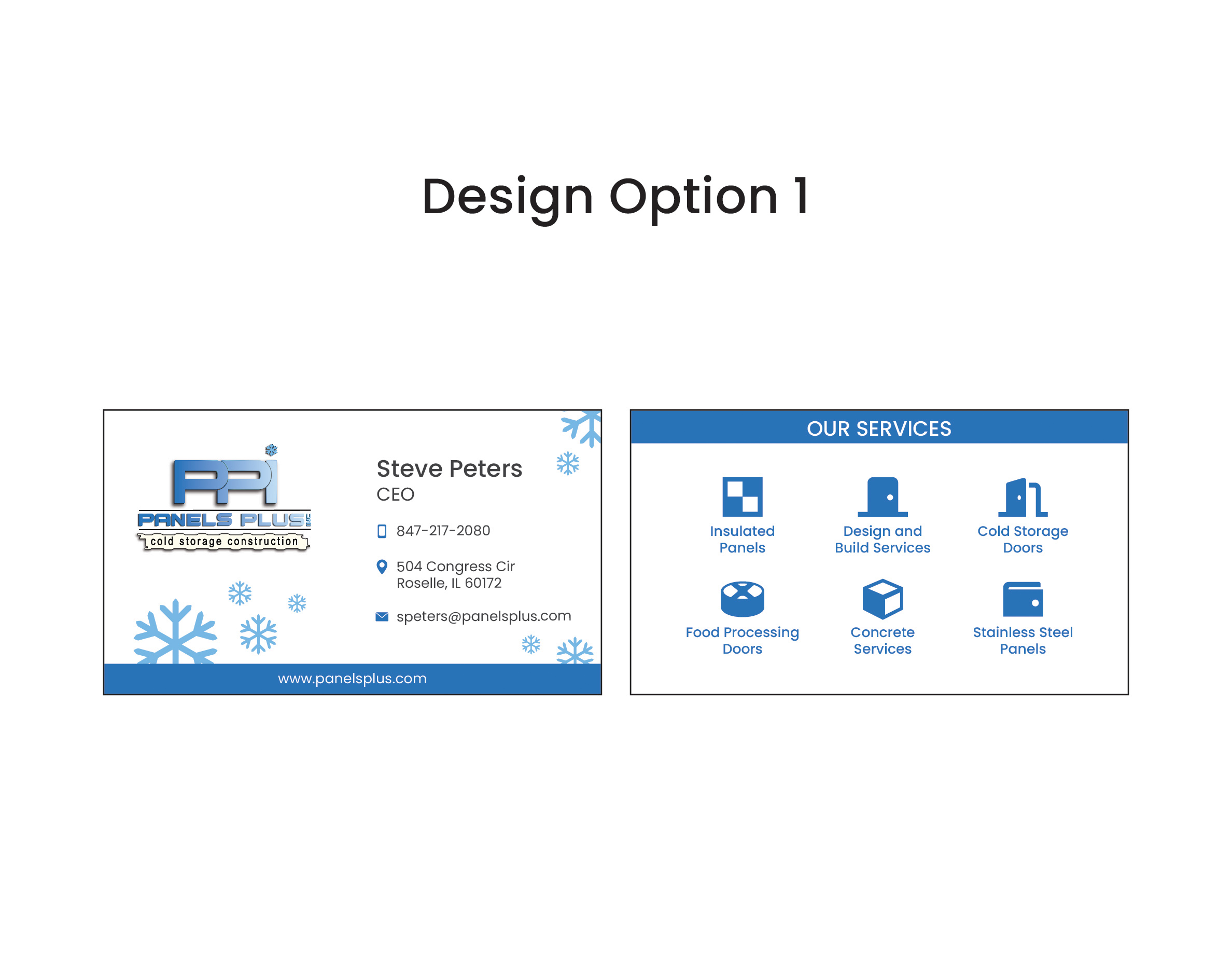 Design Option 1

PPI
PANELS PLUS INC
cold storage construction

Steve Peters
CEO

847-217-2080

504 Congress Cir
Roselle, IL 60172

speters@panelsplus.com

www.panelsplus.com

OUR SERVICES

Insulated Panels

Design and Build Services

Cold Storage Doors

Food Processing Doors

Concrete Services

Stainless Steel Panels